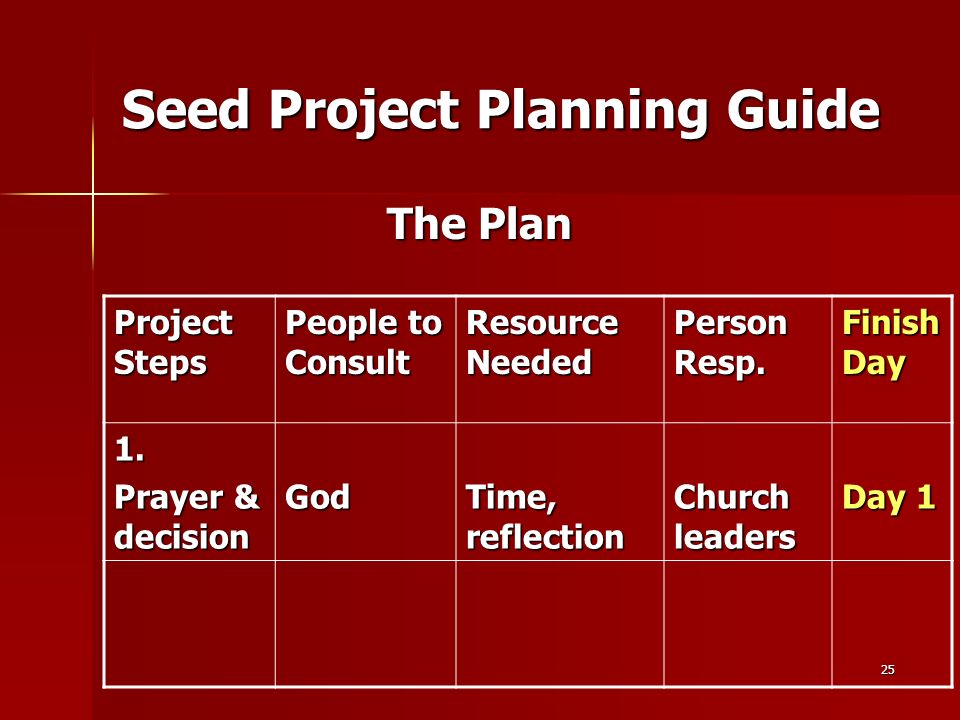 Seed Project Planning Guide

The Plan

| Project Steps | People to Consult | Resource Needed | Person Resp. | Finish Day |
|---|---|---|---|---|
| 1. Prayer & decision | God | Time, reflection | Church leaders | Day 1 |
| | | | | |

25